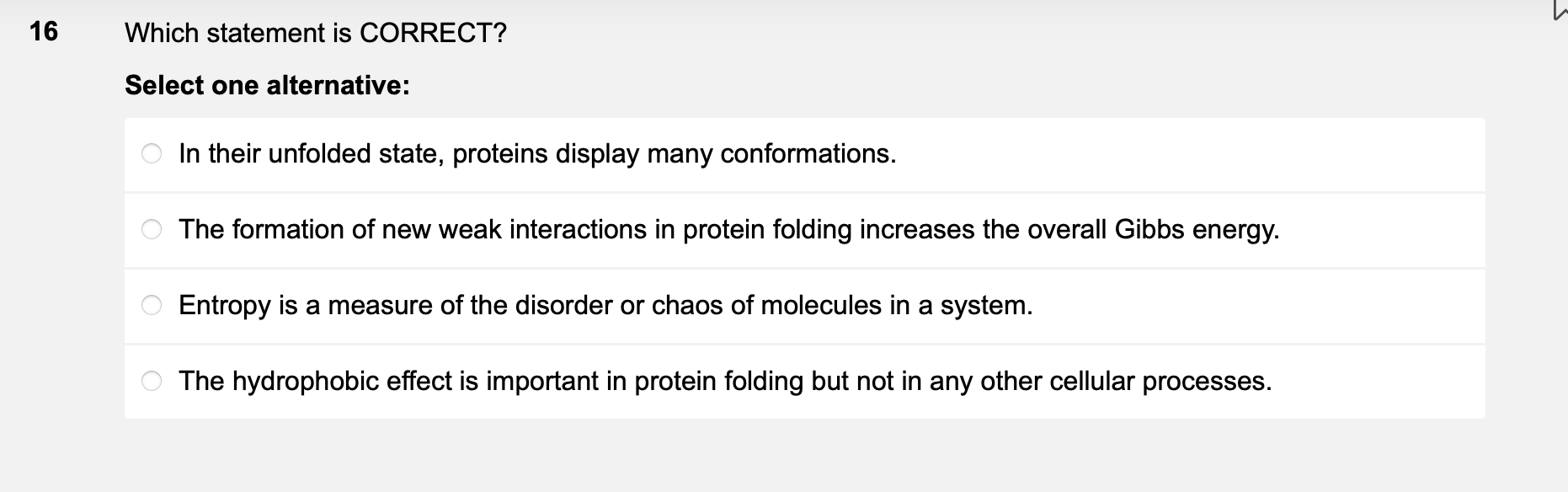 16

Which statement is CORRECT?

Select one alternative:

In their unfolded state, proteins display many conformations.

The formation of new weak interactions in protein folding increases the overall Gibbs energy.

Entropy is a measure of the disorder or chaos of molecules in a system.

The hydrophobic effect is important in protein folding but not in any other cellular processes.